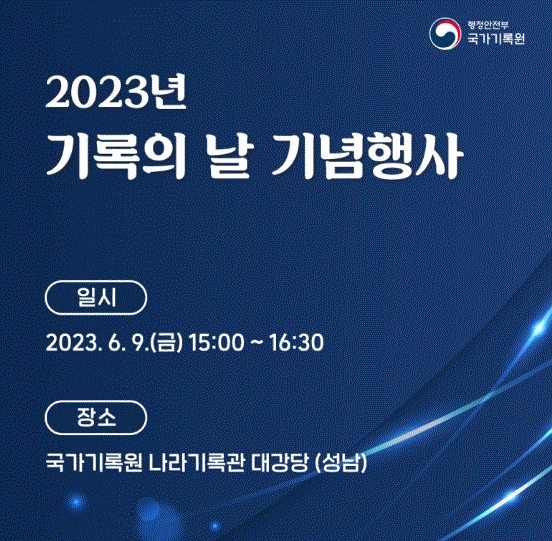 행정안전부
국가기록원

2023년
기록의 날 기념행사

일시

2023. 6. 9.(금) 15:00 ~ 16:30

장소

국가기록원 나라기록관 대강당 (성남)